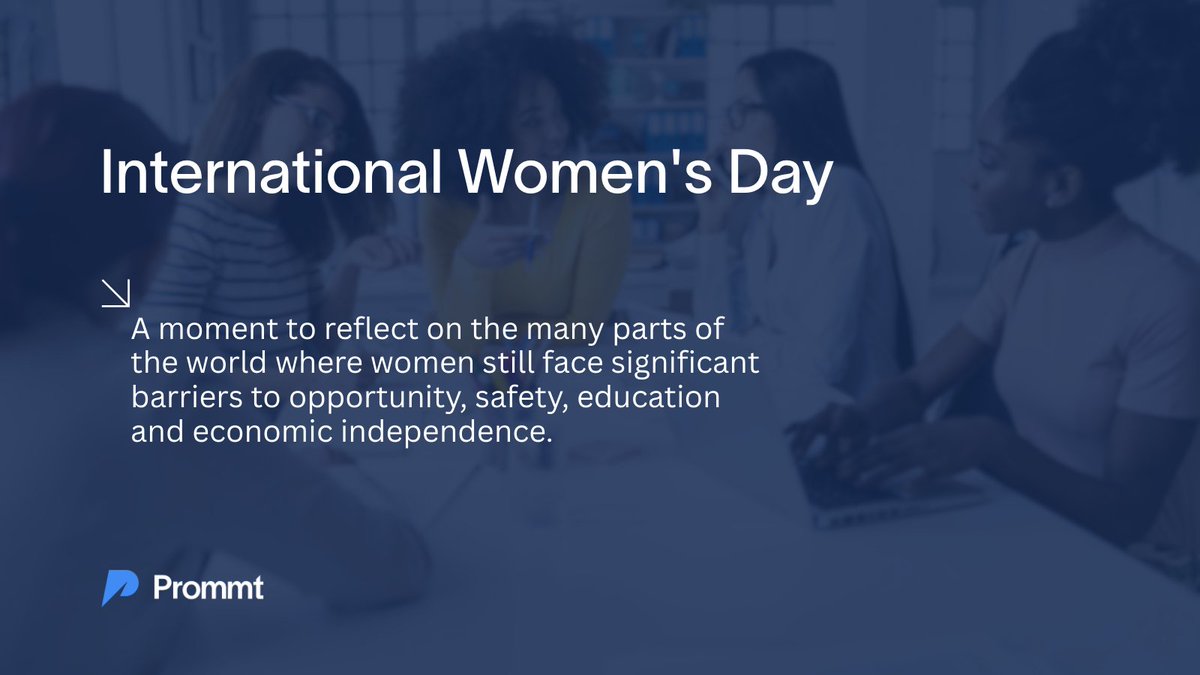 International Women's Day

A moment to reflect on the many parts of the world where women still face significant barriers to opportunity, safety, education and economic independence.

Prommt